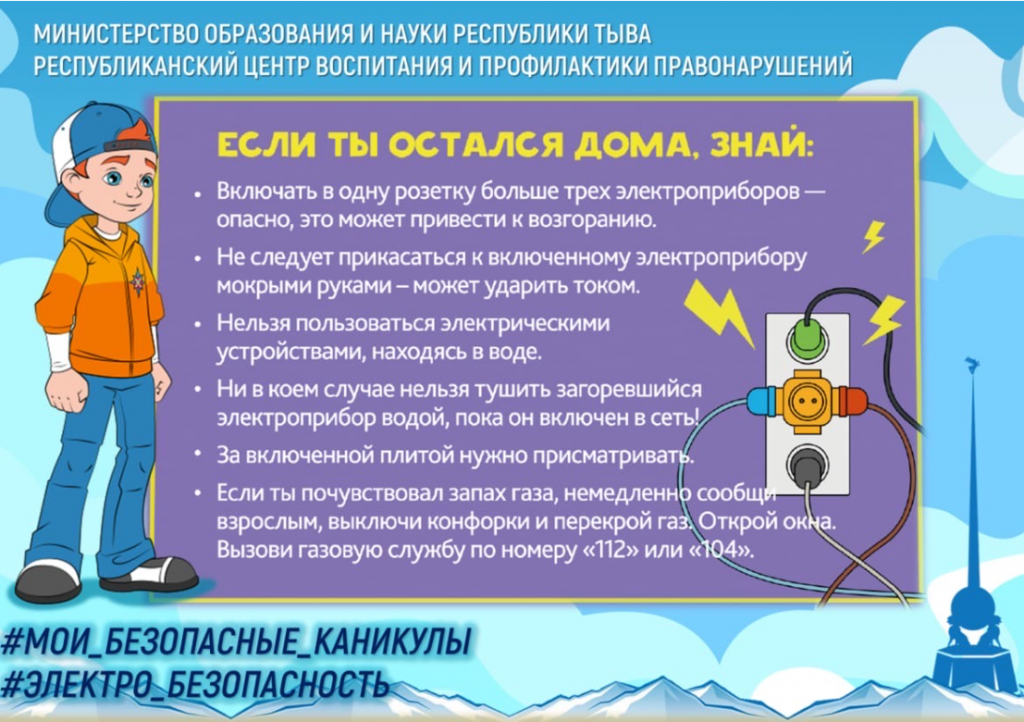 МИНИСТЕРСТВО ОБРАЗОВАНИЯ И НАУКИ РЕСПУБЛИКИ ТЫВА
РЕСПУБЛИКАНСКИЙ ЦЕНТР ВОСПИТАНИЯ И ПРОФИЛАКТИКИ ПРАВОНАРУШЕНИЙ

ЕСЛИ ТЫ ОСТАЛСЯ ДОМА, ЗНАЙ:

• Включать в одну розетку больше трех электроприборов — опасно, это может привести к возгоранию.

• Не следует прикасаться к включенному электроприбору мокрыми руками – может ударить током.

• Нельзя пользоваться электрическими устройствами, находясь в воде.

• Ни в коем случае нельзя тушить загоревшийся электроприбор водой, пока он включен в сеть!

• За включенной плитой нужно присматривать.

• Если ты почувствовал запах газа, немедленно сообщи взрослым, выключи конфорки и перекрой газ. Открой окна. Вызови газовую службу по номеру «112» или «104».

#МОИ_БЕЗОПАСНЫЕ_КАНИКУЛЫ
#ЭЛЕКТРО_БЕЗОПАСНОСТЬ